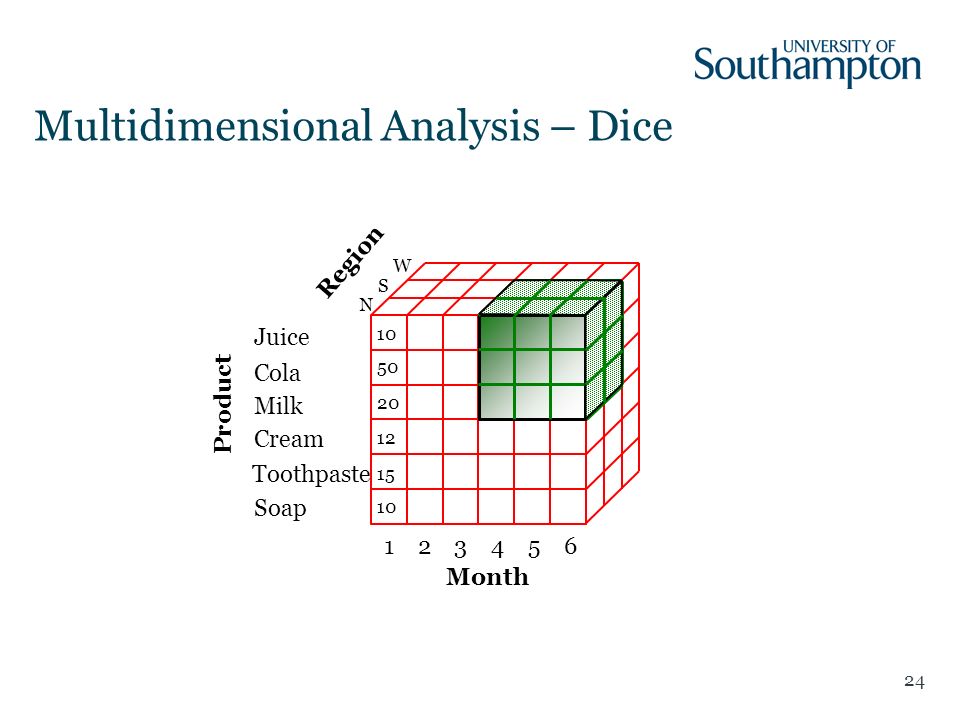 UNIVERSITY OF
Southampton

Multidimensional Analysis – Dice

Region
W
S
N

Product
Juice
Cola
Milk
Cream
Toothpaste
Soap

10
50
20
12
15
10

1 2 3 4 5 6
Month

24